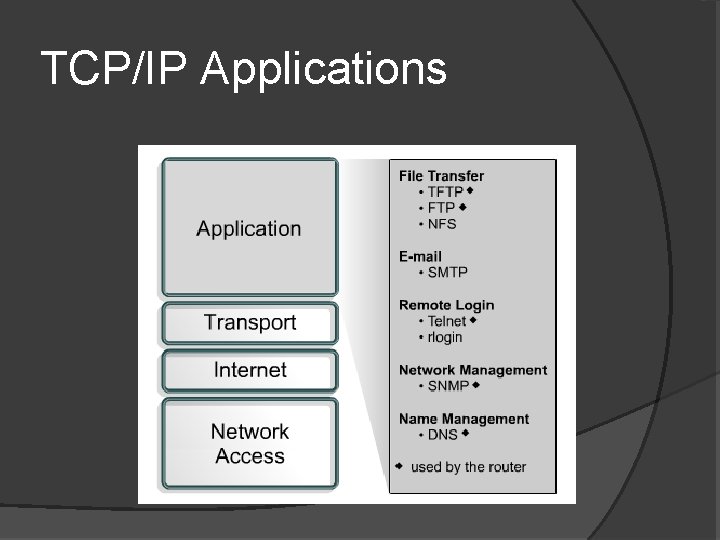 TCP/IP Applications

Application

Transport

Internet

Network Access

File Transfer
• TFTP ◆
• FTP ◆
• NFS

E-mail
• SMTP

Remote Login
• Telnet ◆
• rlogin

Network Management
• SNMP ◆

Name Management
• DNS ◆

◆ used by the router